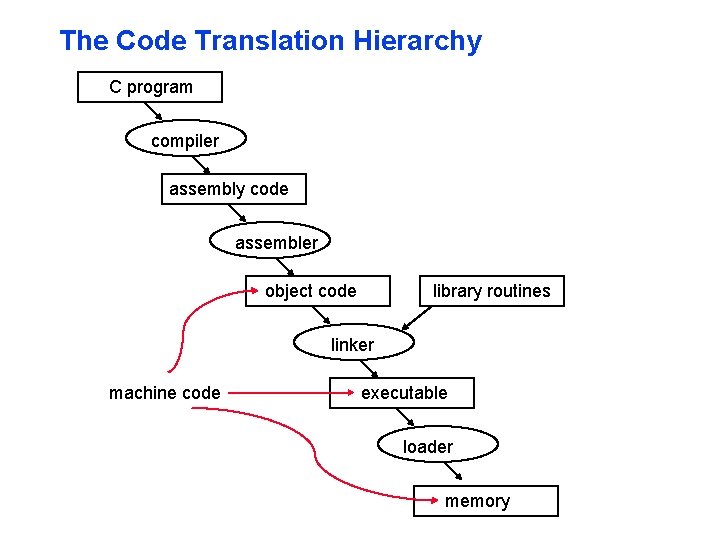 The Code Translation Hierarchy

C program

compiler

assembly code

assembler

object code

library routines

linker

machine code

executable

loader

memory